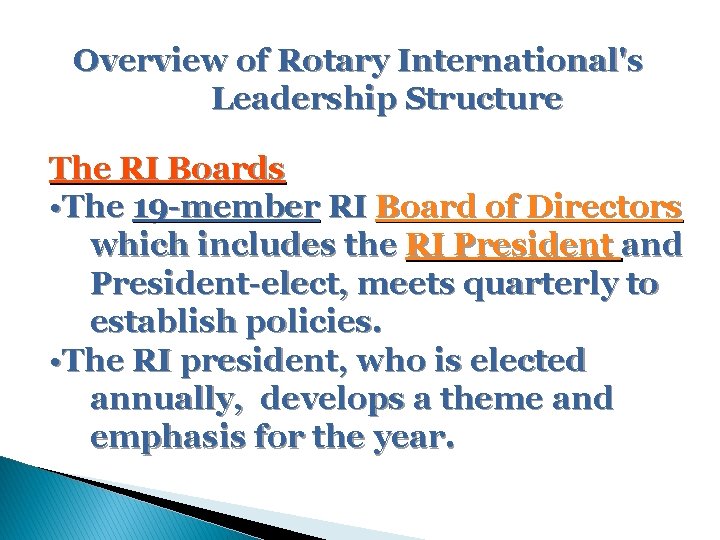 Overview of Rotary International's Leadership Structure

The RI Boards

•The 19-member RI Board of Directors which includes the RI President and President-elect, meets quarterly to establish policies.

•The RI president, who is elected annually, develops a theme and emphasis for the year.